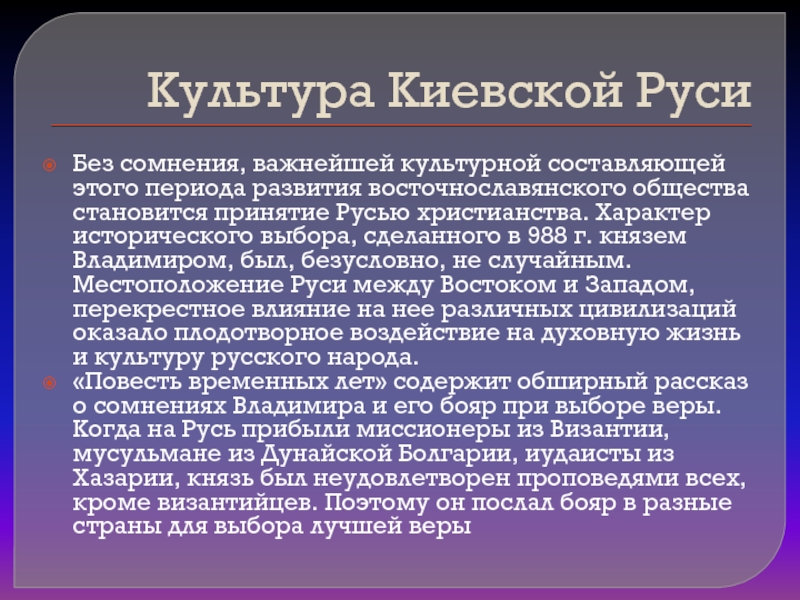 Культура Киевской Руси

Без сомнения, важнейшей культурной составляющей этого периода развития восточнославянского общества становится принятие Русью христианства. Характер исторического выбора, сделанного в 988 г. князем Владимиром, был, безусловно, не случайным. Местоположение Руси между Востоком и Западом, перекрестное влияние на нее различных цивилизаций оказало плодотворное воздействие на духовную жизнь и культуру русского народа.

«Повесть временных лет» содержит обширный рассказ о сомнениях Владимира и его бояр при выборе веры. Когда на Русь прибыли миссионеры из Византии, мусульмане из Дунайской Болгарии, иудаисты из Хазарии, князь был неудовлетворен проповедями всех, кроме византийцев. Поэтому он послал бояр в разные страны для выбора лучшей веры